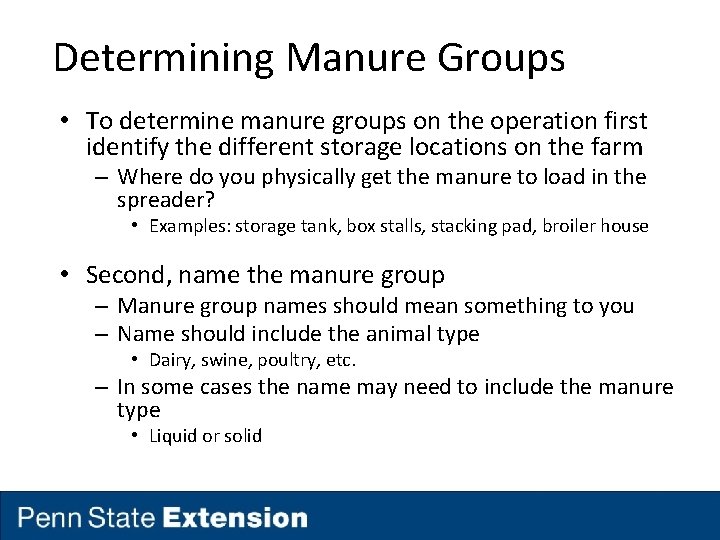 Determining Manure Groups

• To determine manure groups on the operation first identify the different storage locations on the farm
– Where do you physically get the manure to load in the spreader?
• Examples: storage tank, box stalls, stacking pad, broiler house

• Second, name the manure group
– Manure group names should mean something to you
– Name should include the animal type
• Dairy, swine, poultry, etc.
– In some cases the name may need to include the manure type
• Liquid or solid

Penn State Extension